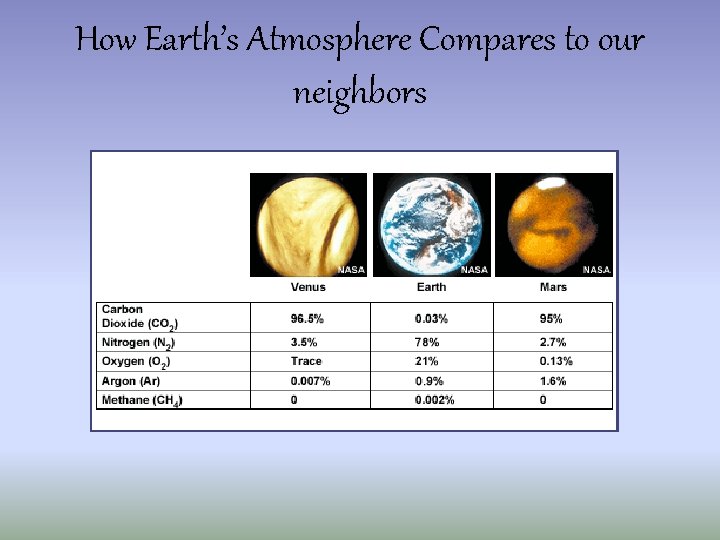 How Earth's Atmosphere Compares to our neighbors

NASA NASA NASA

| | Venus | Earth | Mars |
|---|---|---|---|
| Carbon Dioxide ($CO_2$) | 96.5% | 0.03% | 95% |
| Nitrogen ($N_2$) | 3.5% | 78% | 2.7% |
| Oxygen ($O_2$) | Trace | 21% | 0.13% |
| Argon (Ar) | 0.007% | 0.9% | 1.6% |
| Methane ($CH_4$) | 0 | 0.002% | 0 |